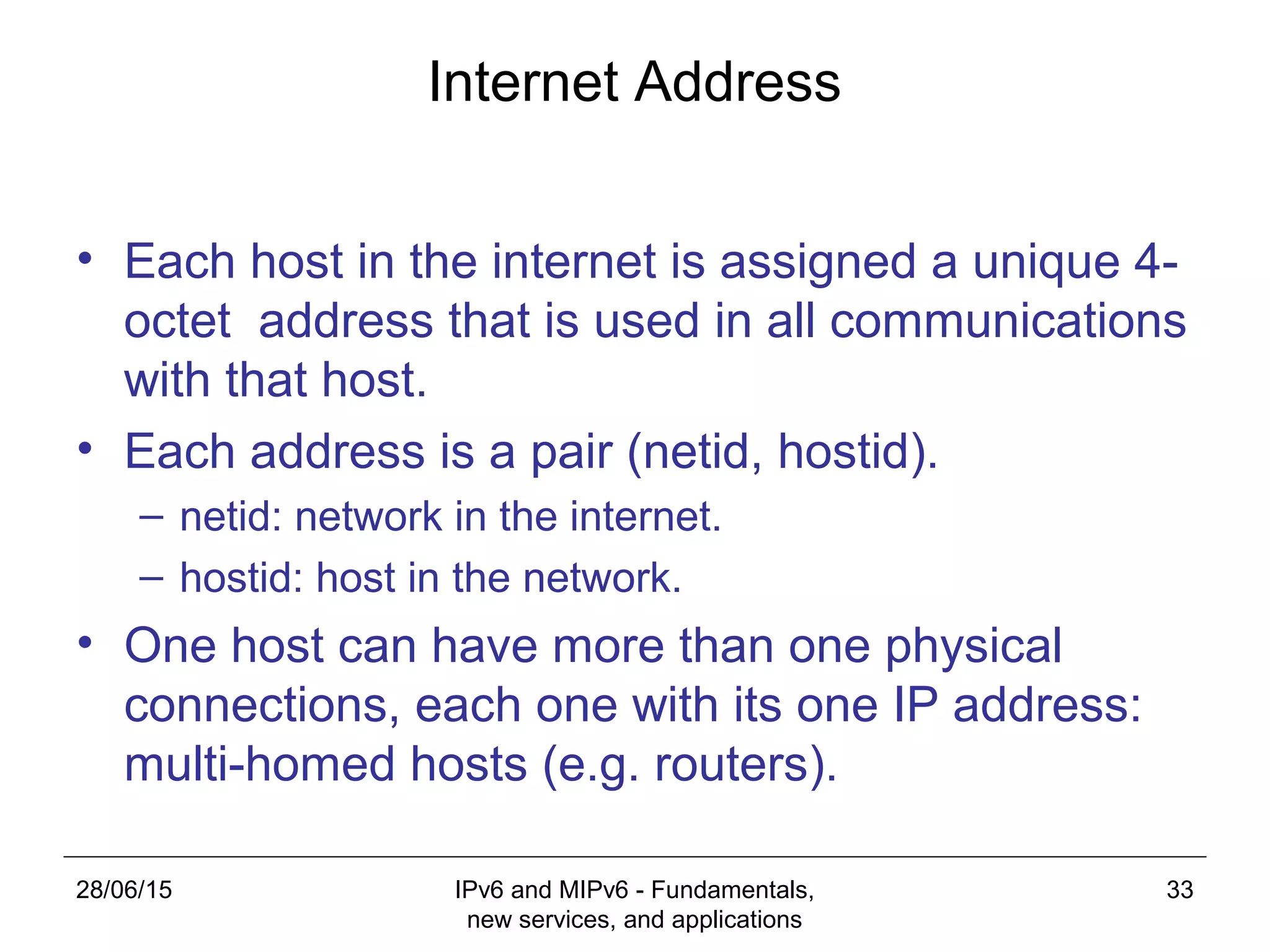 Internet Address

• Each host in the internet is assigned a unique 4-octet address that is used in all communications with that host.
• Each address is a pair (netid, hostid).
– netid: network in the internet.
– hostid: host in the network.
• One host can have more than one physical connections, each one with its one IP address: multi-homed hosts (e.g. routers).

28/06/15
IPv6 and MIPv6 - Fundamentals, new services, and applications
33